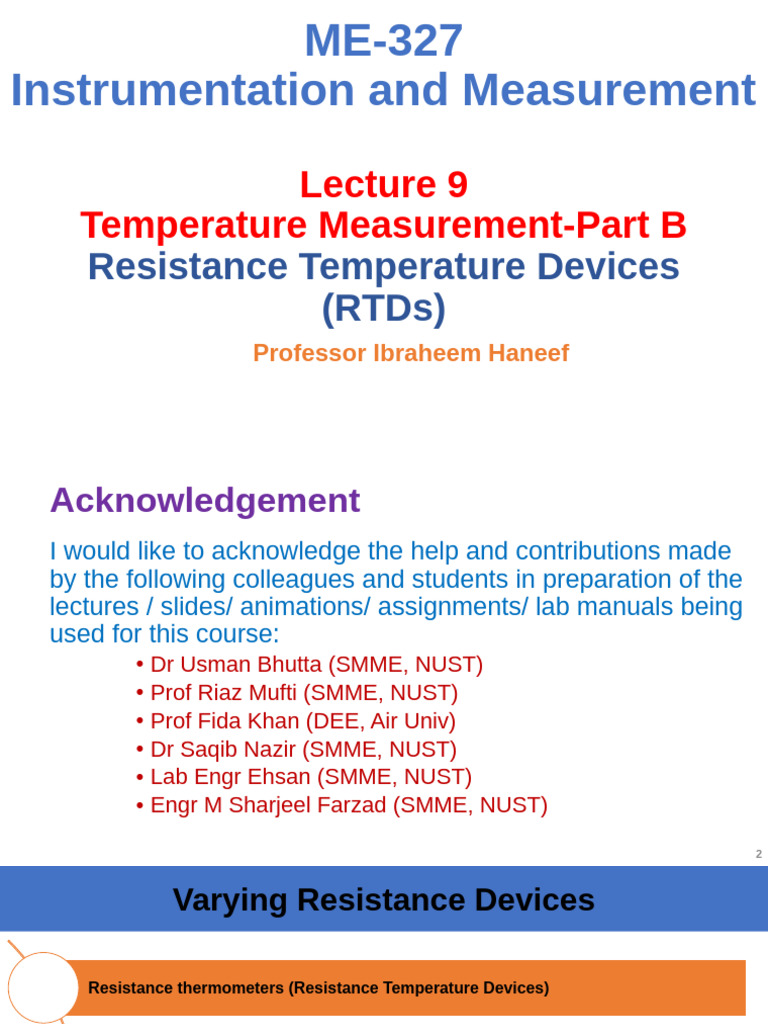 ME-327
Instrumentation and Measurement

Lecture 9
Temperature Measurement-Part B
Resistance Temperature Devices (RTDs)

Professor Ibraheem Haneef

Acknowledgement

I would like to acknowledge the help and contributions made by the following colleagues and students in preparation of the lectures / slides/ animations/ assignments/ lab manuals being used for this course:

• Dr Usman Bhutta (SMME, NUST)
• Prof Riaz Mufti (SMME, NUST)
• Prof Fida Khan (DEE, Air Univ)
• Dr Saqib Nazir (SMME, NUST)
• Lab Engr Ehsan (SMME, NUST)
• Engr M Sharjeel Farzad (SMME, NUST)

2

Varying Resistance Devices

Resistance thermometers (Resistance Temperature Devices)